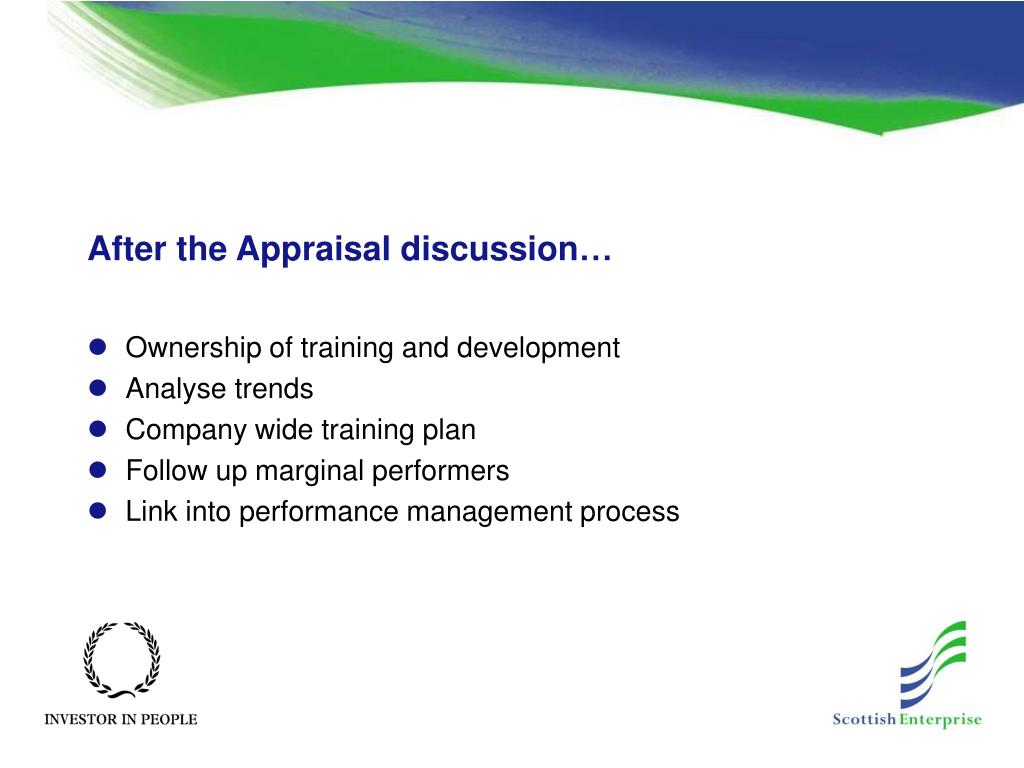 After the Appraisal discussion…

- Ownership of training and development
- Analyse trends
- Company wide training plan
- Follow up marginal performers
- Link into performance management process

INVESTOR IN PEOPLE

Scottish Enterprise